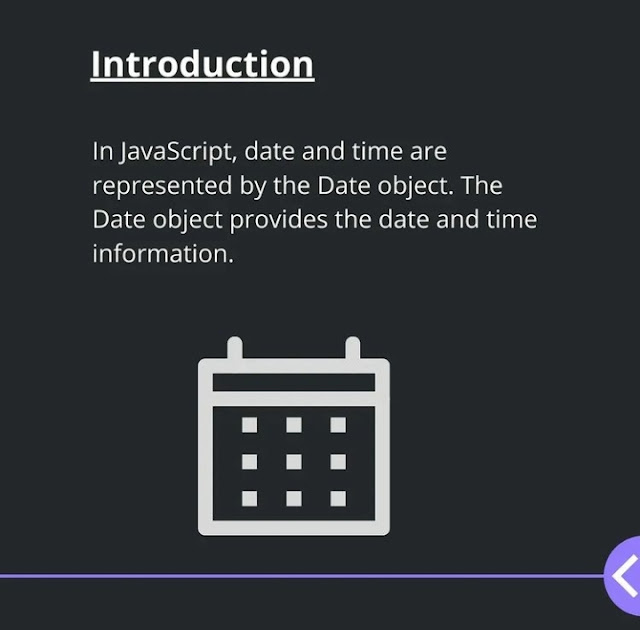 Introduction

In JavaScript, date and time are represented by the Date object. The Date object provides the date and time information.